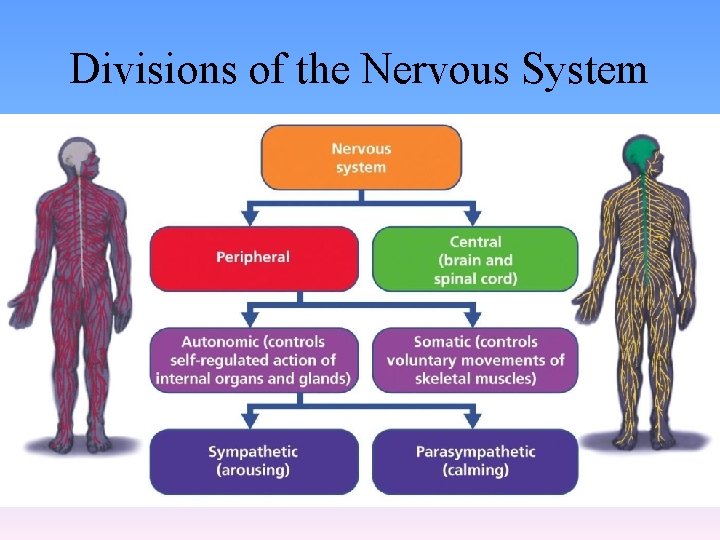 Divisions of the Nervous System

Nervous system

Peripheral

Central (brain and spinal cord)

Autonomic (controls self-regulated action of internal organs and glands)

Somatic (controls voluntary movements of skeletal muscles)

Sympathetic (arousing)

Parasympathetic (calming)